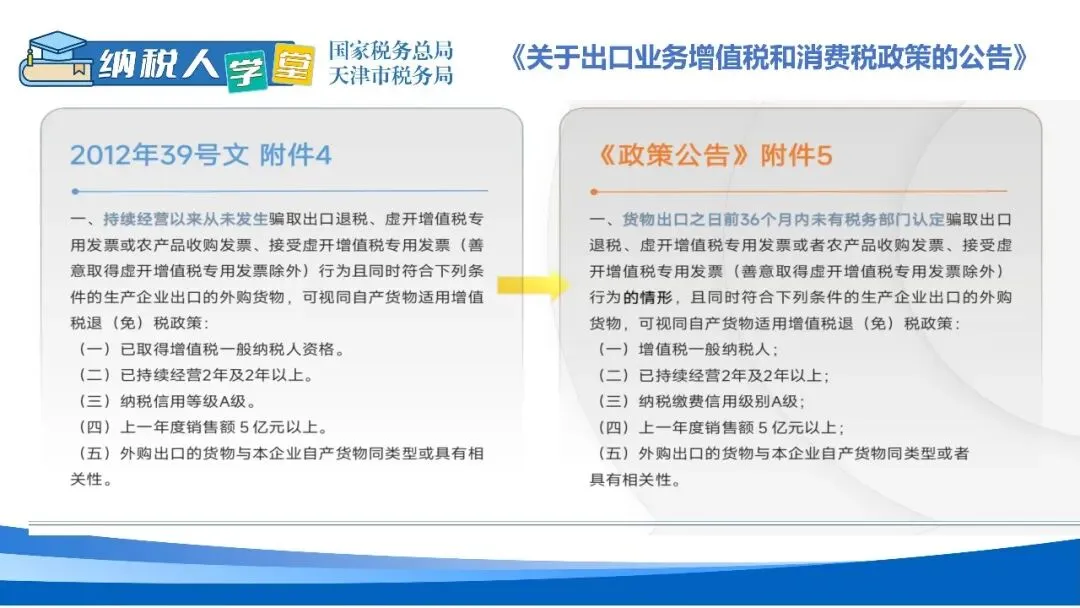 纳税人学堂 国家税务总局 天津市税务局

《关于出口业务增值税和消费税政策的公告》

2012年39号文 附件4

一、持续经营以来从未发生骗取出口退税、虚开增值税专用发票或农产品收购发票、接受虚开增值税专用发票（善意取得虚开增值税专用发票除外）行为且同时符合下列条件的生产企业出口的外购货物，可视同自产货物适用增值税退（免）税政策：
（一）已取得增值税一般纳税人资格。
（二）已持续经营2年及2年以上。
（三）纳税信用等级A级。
（四）上一年度销售额 5 亿元以上。
（五）外购出口的货物与本企业自产货物同类型或具有相关性。

《政策公告》附件5

一、货物出口之日前36个月内未有税务部门认定骗取出口退税、虚开增值税专用发票或者农产品收购发票、接受虚开增值税专用发票（善意取得虚开增值税专用发票除外）行为的情形，且同时符合下列条件的生产企业出口的外购货物，可视同自产货物适用增值税退（免）税政策：
（一）增值税一般纳税人；
（二）已持续经营2年及2年以上；
（三）纳税缴费信用级别A级；
（四）上一年度销售额 5 亿元以上；
（五）外购出口的货物与本企业自产货物同类型或者具有相关性。